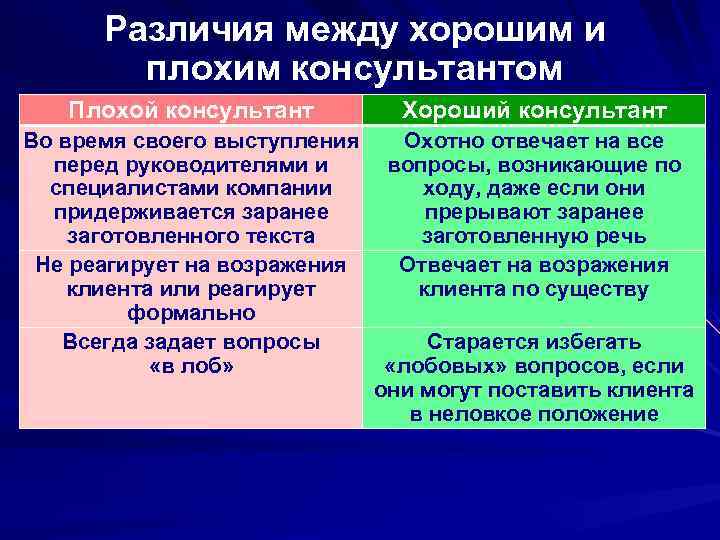 Различия между хорошим и плохим консультантом

| Плохой консультант | Хороший консультант |
|---|---|
| Во время своего выступления перед руководителями и специалистами компании придерживается заранее заготовленного текста | Охотно отвечает на все вопросы, возникающие по ходу, даже если они прерывают заранее заготовленную речь |
| Не реагирует на возражения клиента или реагирует формально | Отвечает на возражения клиента по существу |
| Всегда задает вопросы «в лоб» | Старается избегать «лобовых» вопросов, если они могут поставить клиента в неловкое положение |